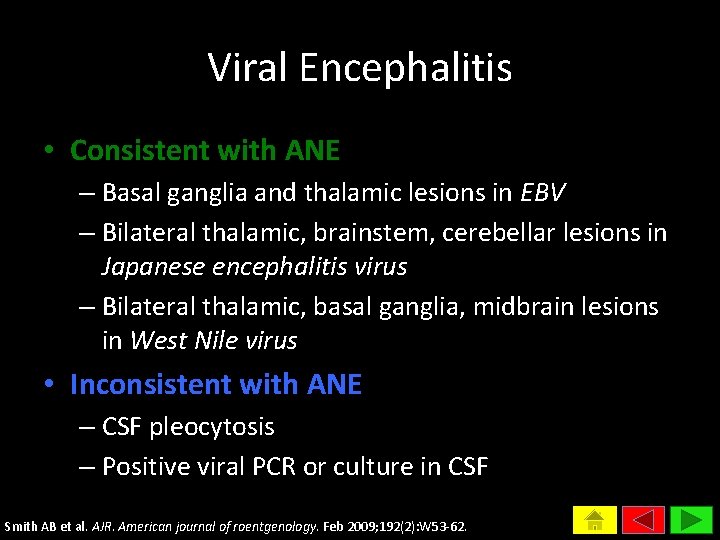 Viral Encephalitis

• Consistent with ANE
– Basal ganglia and thalamic lesions in EBV
– Bilateral thalamic, brainstem, cerebellar lesions in Japanese encephalitis virus
– Bilateral thalamic, basal ganglia, midbrain lesions in West Nile virus

• Inconsistent with ANE
– CSF pleocytosis
– Positive viral PCR or culture in CSF

Smith AB et al. AJR. American journal of roentgenology. Feb 2009;192(2):W53-62.